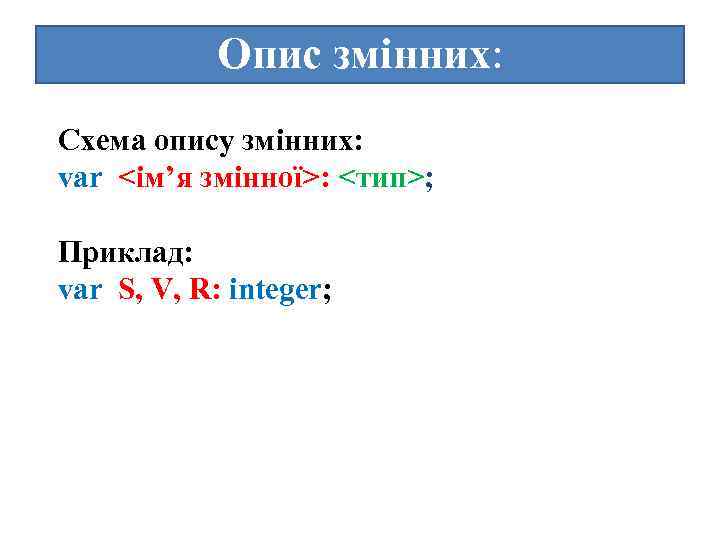 Опис змінних:

Схема опису змінних:
var <ім’я змінної>: <тип>;

Приклад:
var S, V, R: integer;